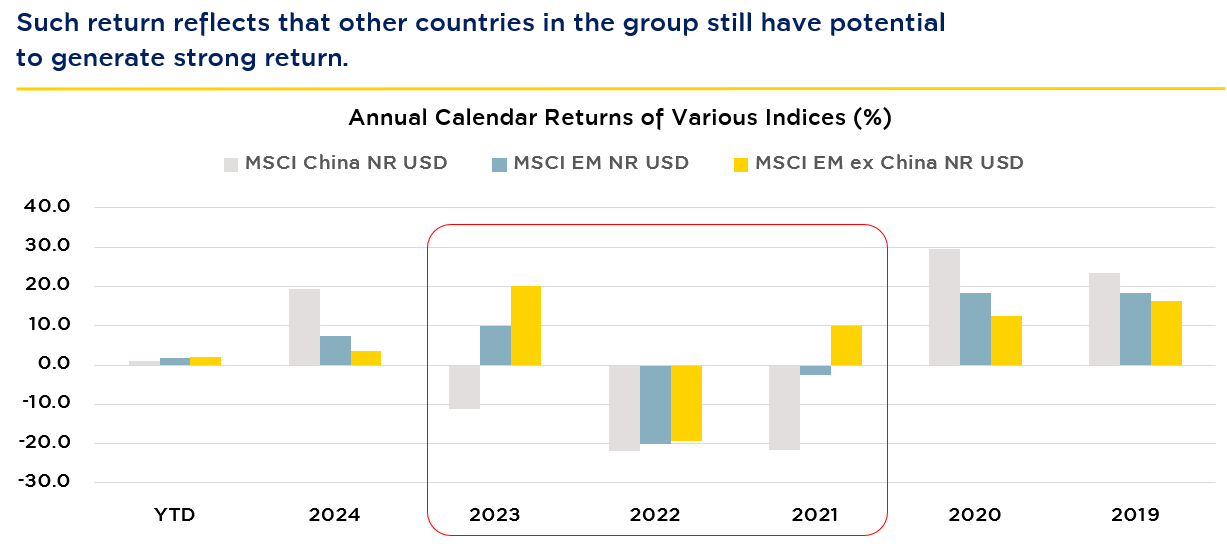 Such return reflects that other countries in the group still have potential to generate strong return.

Annual Calendar Returns of Various Indices (%)

MSCI China NR USD
MSCI EM NR USD
MSCI EM ex China NR USD

40.0
30.0
20.0
10.0
0.0
-10.0
-20.0
-30.0

YTD
2024
2023
2022
2021
2020
2019